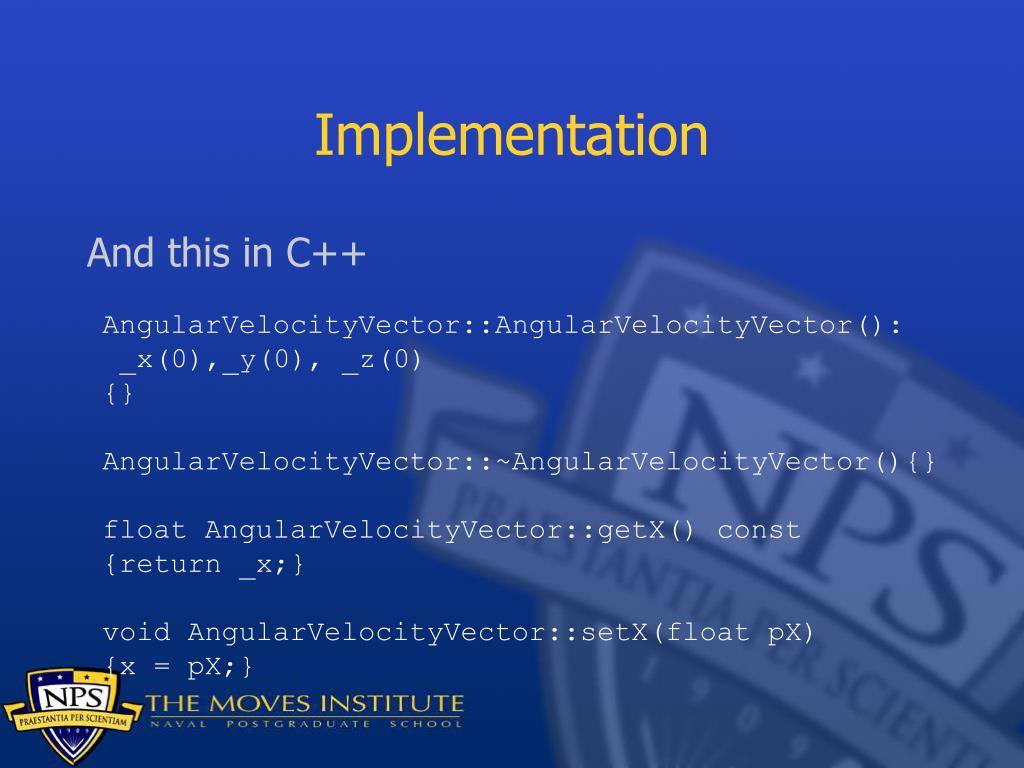 Implementation

And this in C++

AngularVelocityVector::AngularVelocityVector():
 _x(0),_y(0), _z(0)
{}

AngularVelocityVector::~AngularVelocityVector(){}

float AngularVelocityVector::getX() const
{return _x;}

void AngularVelocityVector::setX(float pX)
{x = pX;}

NPS
PRAESTANTIA PER SCIENTIAM
1909
THE MOVES INSTITUTE
NAVAL POSTGRADUATE SCHOOL